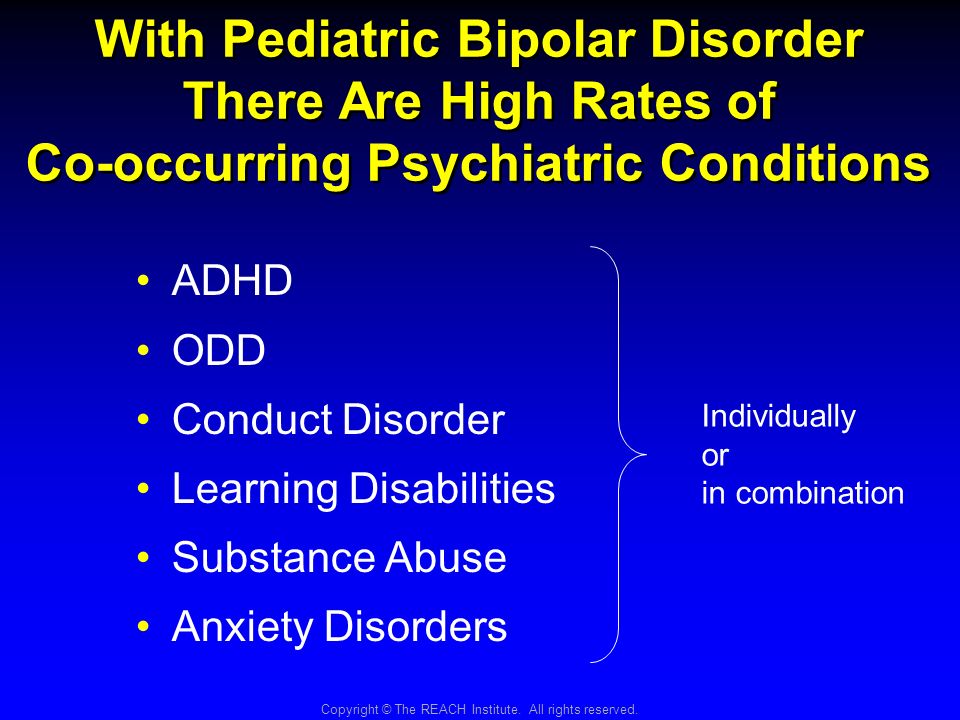 With Pediatric Bipolar Disorder There Are High Rates of Co-occurring Psychiatric Conditions

• ADHD
• ODD
• Conduct Disorder
• Learning Disabilities
• Substance Abuse
• Anxiety Disorders

Individually
or
in combination

Copyright © The REACH Institute. All rights reserved.